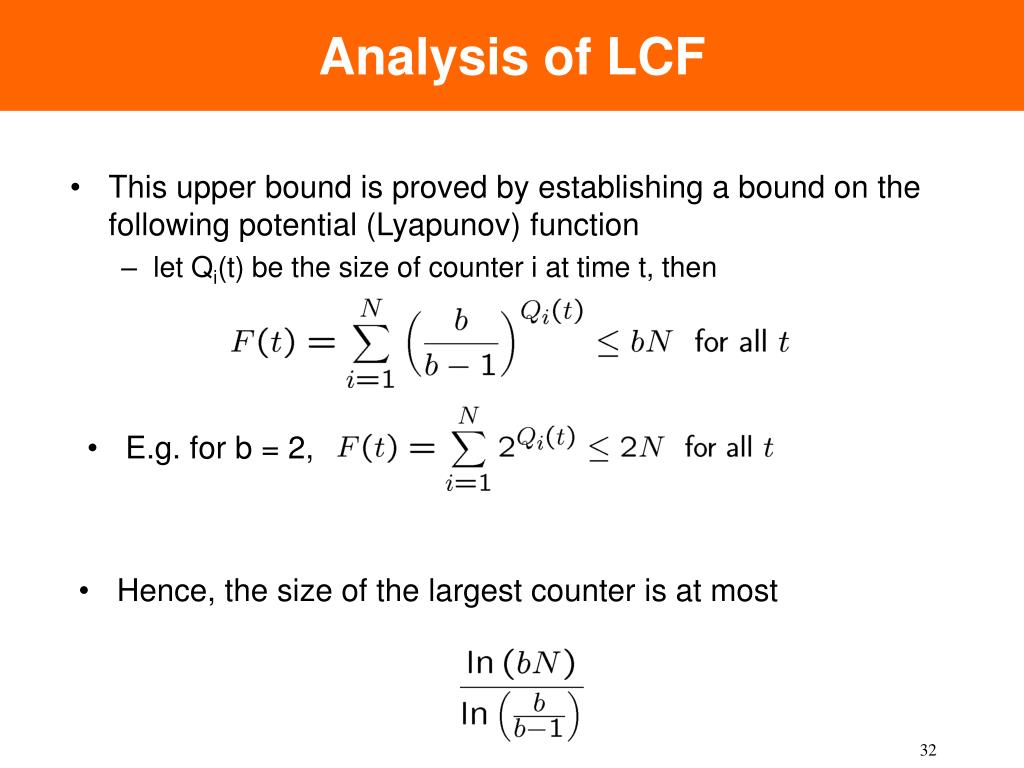 Analysis of LCF

• This upper bound is proved by establishing a bound on the following potential (Lyapunov) function

– let $Q_i(t)$ be the size of counter i at time t, then

$F(t) = \sum_{i=1}^{N} \left(\frac{b}{b-1}\right)^{Q_i(t)} \leq bN$ for all $t$

• E.g. for b = 2, $F(t) = \sum_{i=1}^{N} 2^{Q_i(t)} \leq 2N$ for all $t$

• Hence, the size of the largest counter is at most

$\frac{\ln(bN)}{\ln\left(\frac{b}{b-1}\right)}$

32